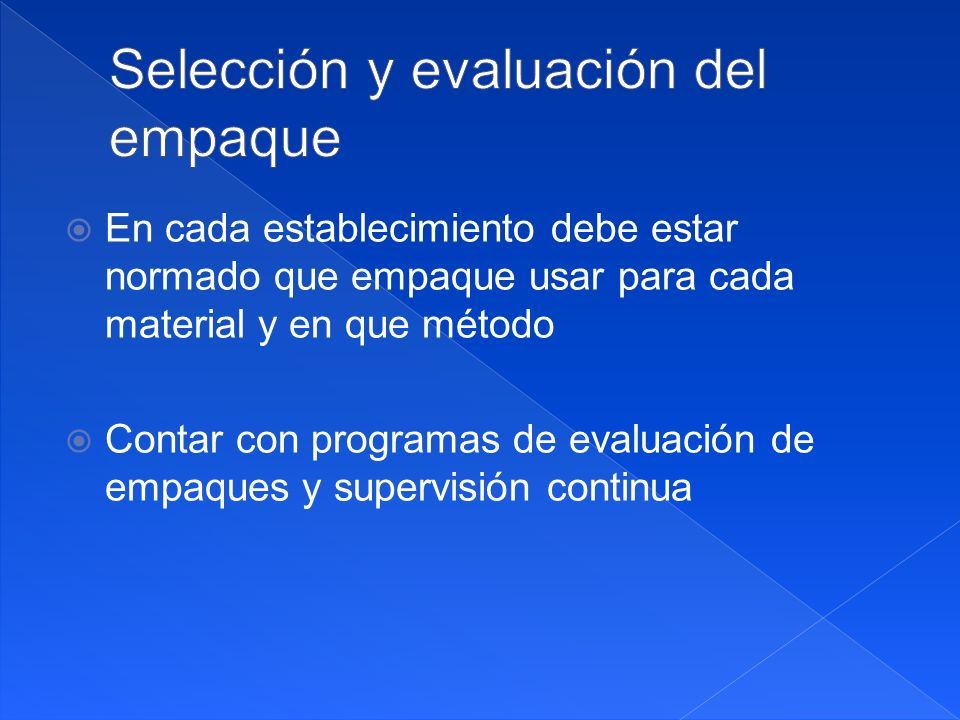 Selección y evaluación del empaque

En cada establecimiento debe estar normado que empaque usar para cada material y en que método

Contar con programas de evaluación de empaques y supervisión continua